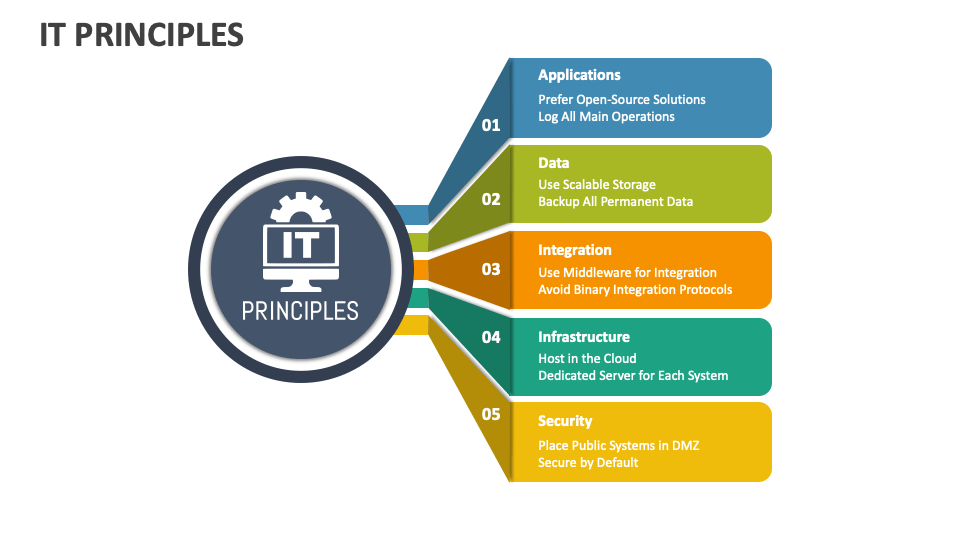 IT PRINCIPLES

IT
PRINCIPLES

01
Applications
Prefer Open-Source Solutions
Log All Main Operations

02
Data
Use Scalable Storage
Backup All Permanent Data

03
Integration
Use Middleware for Integration
Avoid Binary Integration Protocols

04
Infrastructure
Host in the Cloud
Dedicated Server for Each System

05
Security
Place Public Systems in DMZ
Secure by Default